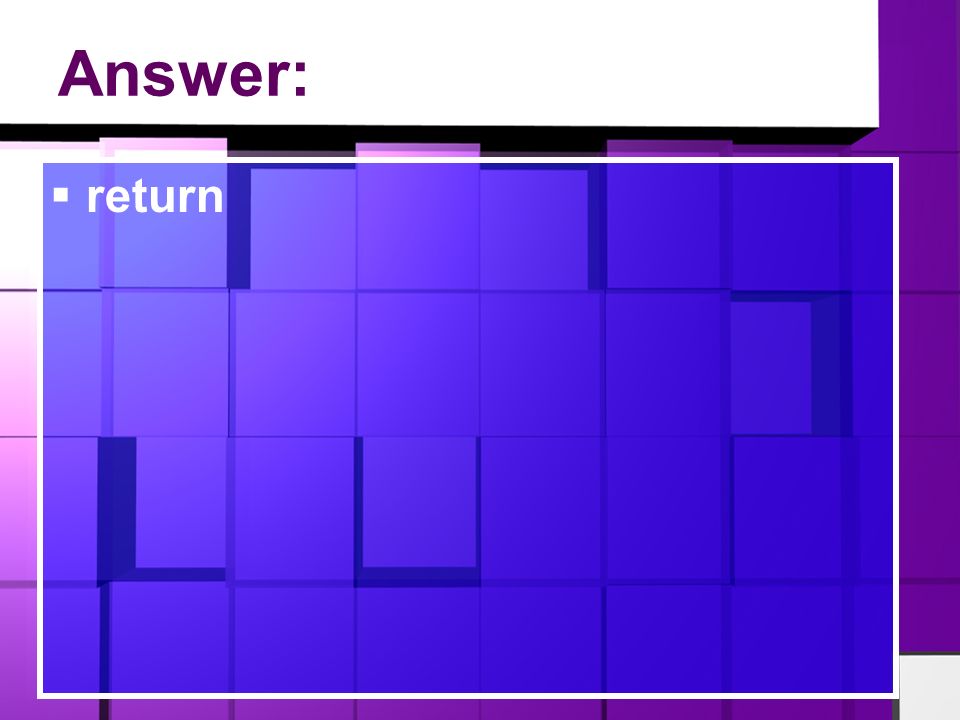 Answer:

▪ return